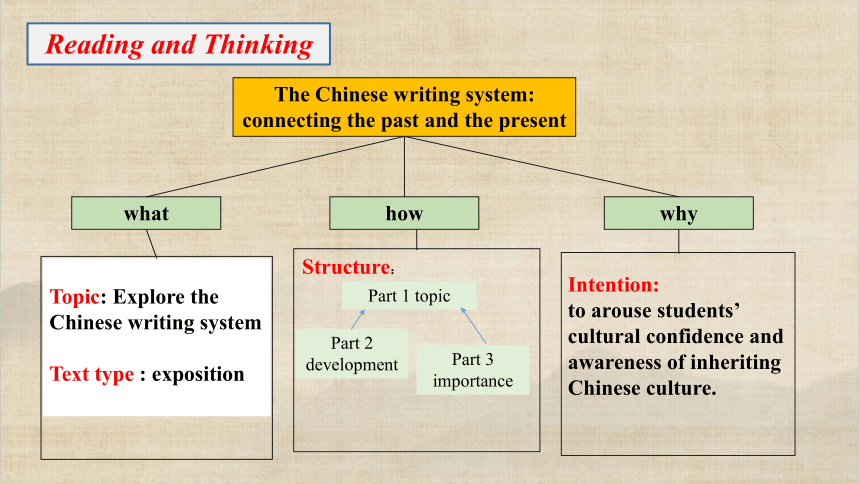 Reading and Thinking

The Chinese writing system: connecting the past and the present

what

how

why

Topic: Explore the Chinese writing system

Text type : exposition

Structure：

Part 1 topic

Part 2 development

Part 3 importance

Intention:
to arouse students' cultural confidence and awareness of inheriting Chinese culture.